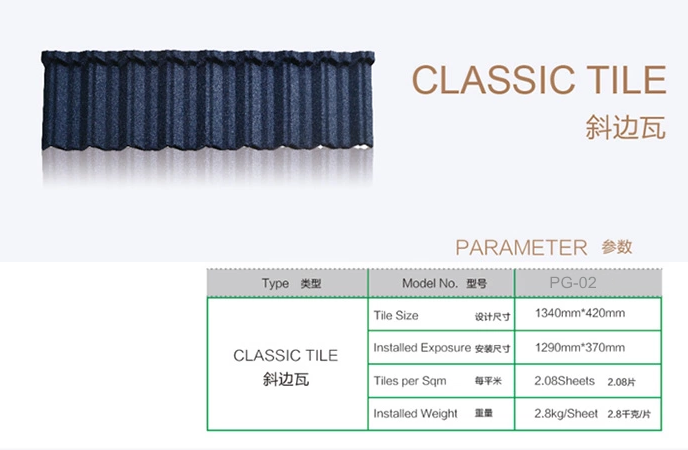 CLASSIC TILE
斜边瓦

PARAMETER 参数

| Type 类型 | Model No. 型号 | PG-02 |
|---|---|---|
| CLASSIC TILE 斜边瓦 | Tile Size 设计尺寸 | 1340mm*420mm |
| | Installed Exposure 安装尺寸 | 1290mm*370mm |
| | Tiles per Sqm 每平米 | 2.08Sheets 2.08片 |
| | Installed Weight 重量 | 2.8kg/Sheet 2.8千克/片 |